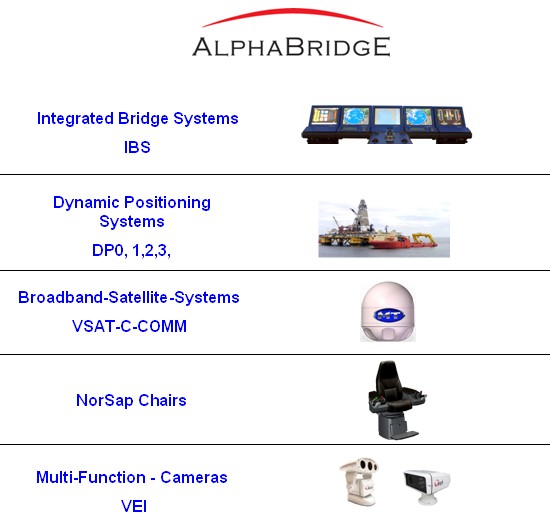 ALPHABRIDGE

Integrated Bridge Systems

IBS

Dynamic Positioning Systems

DP0, 1,2,3,

Broadband-Satellite-Systems

VSAT-C-COMM

NorSap Chairs

Multi-Function - Cameras

VEI